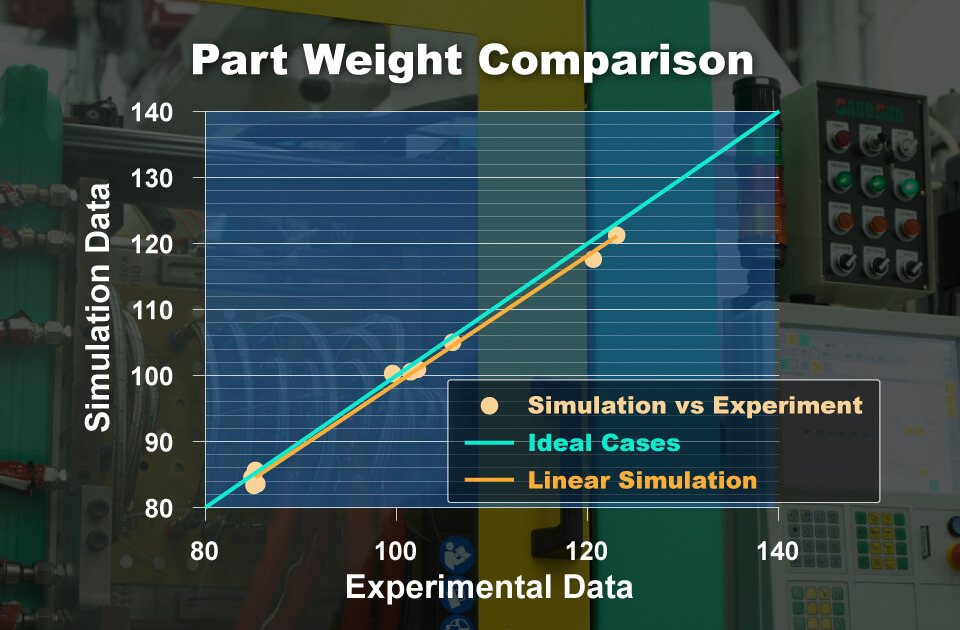 Part Weight Comparison

Simulation Data

140
130
120
110
100
90
80

80
100
120
140

Experimental Data

Simulation vs Experiment
Ideal Cases
Linear Simulation